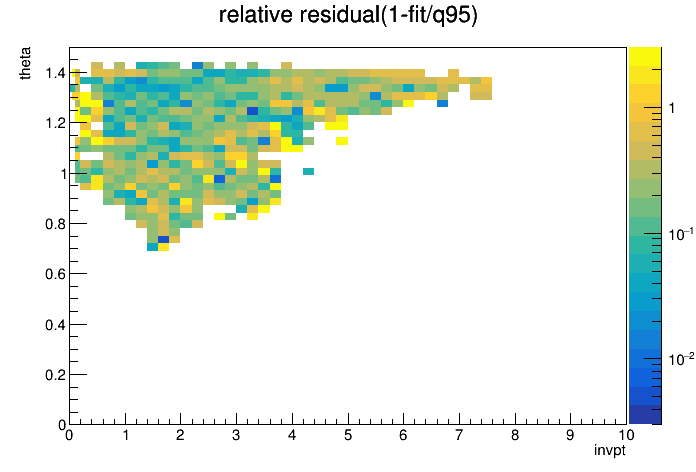 relative residual(1-fit/q95)

theta

1.4
1.2
1
0.8
0.6
0.4
0.2
0

0 1 2 3 4 5 6 7 8 9 10

invpt

1
$10^{-1}$
$10^{-2}$